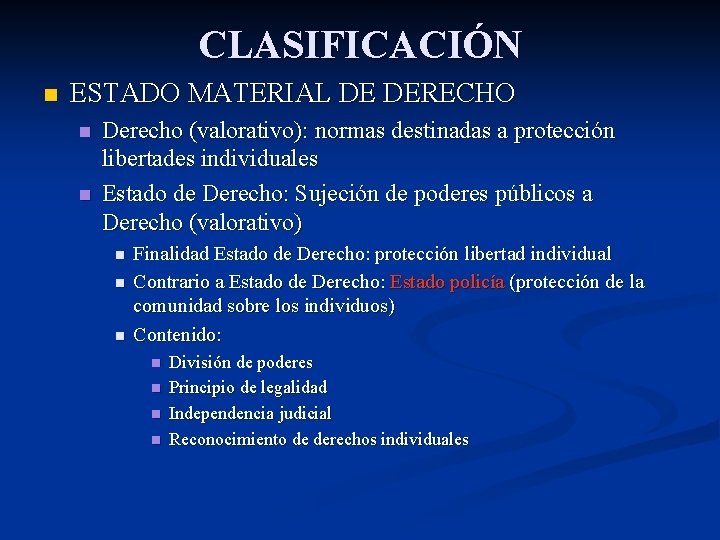 CLASIFICACIÓN

ESTADO MATERIAL DE DERECHO

Derecho (valorativo): normas destinadas a protección libertades individuales

Estado de Derecho: Sujeción de poderes públicos a Derecho (valorativo)

Finalidad Estado de Derecho: protección libertad individual

Contrario a Estado de Derecho: Estado policía (protección de la comunidad sobre los individuos)

Contenido:

División de poderes

Principio de legalidad

Independencia judicial

Reconocimiento de derechos individuales